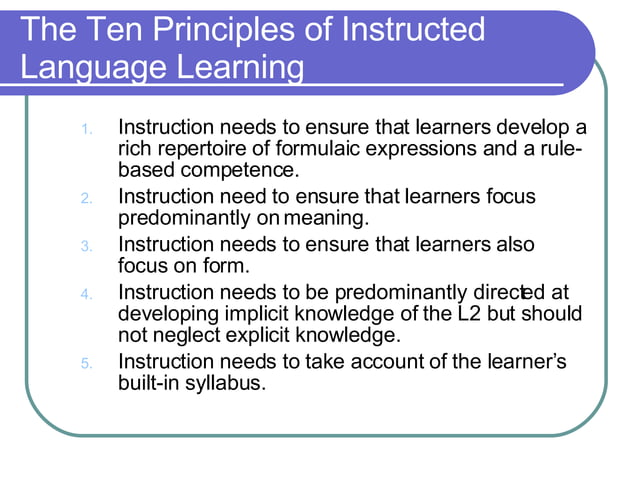 The Ten Principles of Instructed Language Learning

1. Instruction needs to ensure that learners develop a rich repertoire of formulaic expressions and a rule-based competence.
2. Instruction need to ensure that learners focus predominantly on meaning.
3. Instruction needs to ensure that learners also focus on form.
4. Instruction needs to be predominantly directed at developing implicit knowledge of the L2 but should not neglect explicit knowledge.
5. Instruction needs to take account of the learner's built-in syllabus.